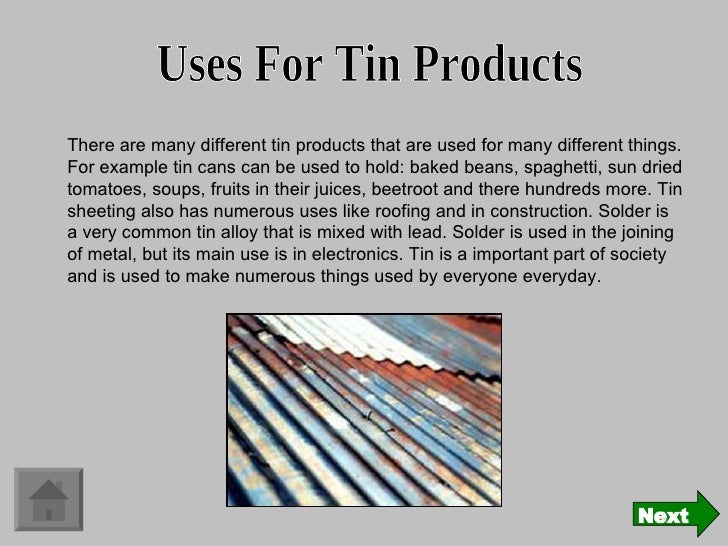 Uses For Tin Products

There are many different tin products that are used for many different things. For example tin cans can be used to hold: baked beans, spaghetti, sun dried tomatoes, soups, fruits in their juices, beetroot and there hundreds more. Tin sheeting also has numerous uses like roofing and in construction. Solder is a very common tin alloy that is mixed with lead. Solder is used in the joining of metal, but its main use is in electronics. Tin is a important part of society and is used to make numerous things used by everyone everyday.

Next